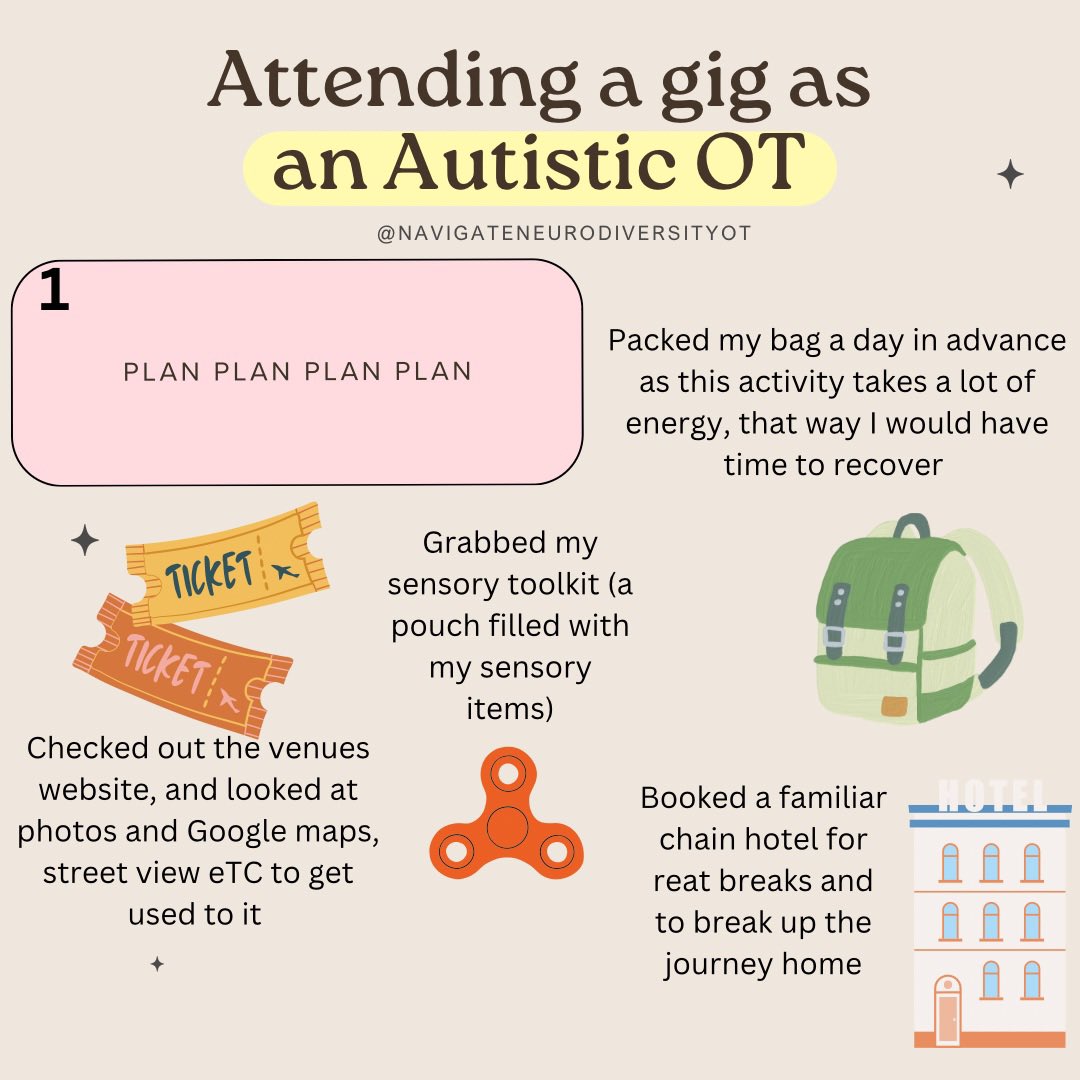 Attending a gig as an Autistic OT

@NAVIGATENEURODIVERSITYOT

1

PLAN PLAN PLAN PLAN

Packed my bag a day in advance as this activity takes a lot of energy, that way I would have time to recover

TICKET

TICKET

Grabbed my sensory toolkit (a pouch filled with my sensory items)

Checked out the venues website, and looked at photos and Google maps, street view eTC to get used to it

Booked a familiar chain hotel for reat breaks and to break up the journey home

HOTEL